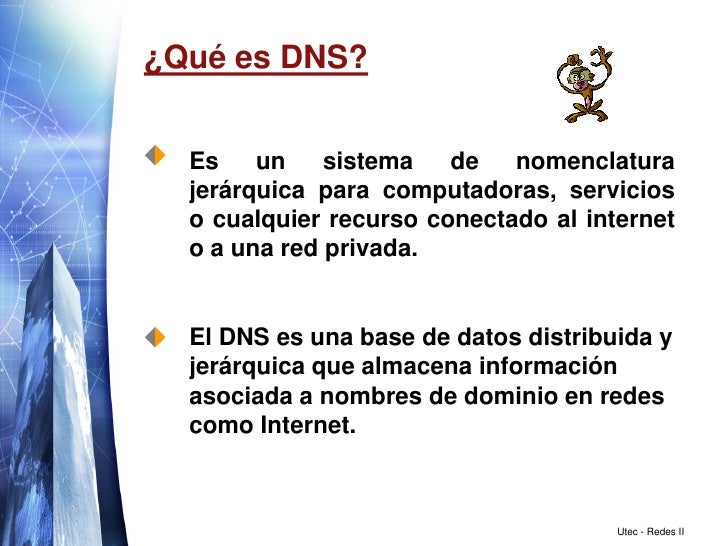 ¿Qué es DNS?

Es un sistema de nomenclatura jerárquica para computadoras, servicios o cualquier recurso conectado al internet o a una red privada.

El DNS es una base de datos distribuida y jerárquica que almacena información asociada a nombres de dominio en redes como Internet.

Utec - Redes II